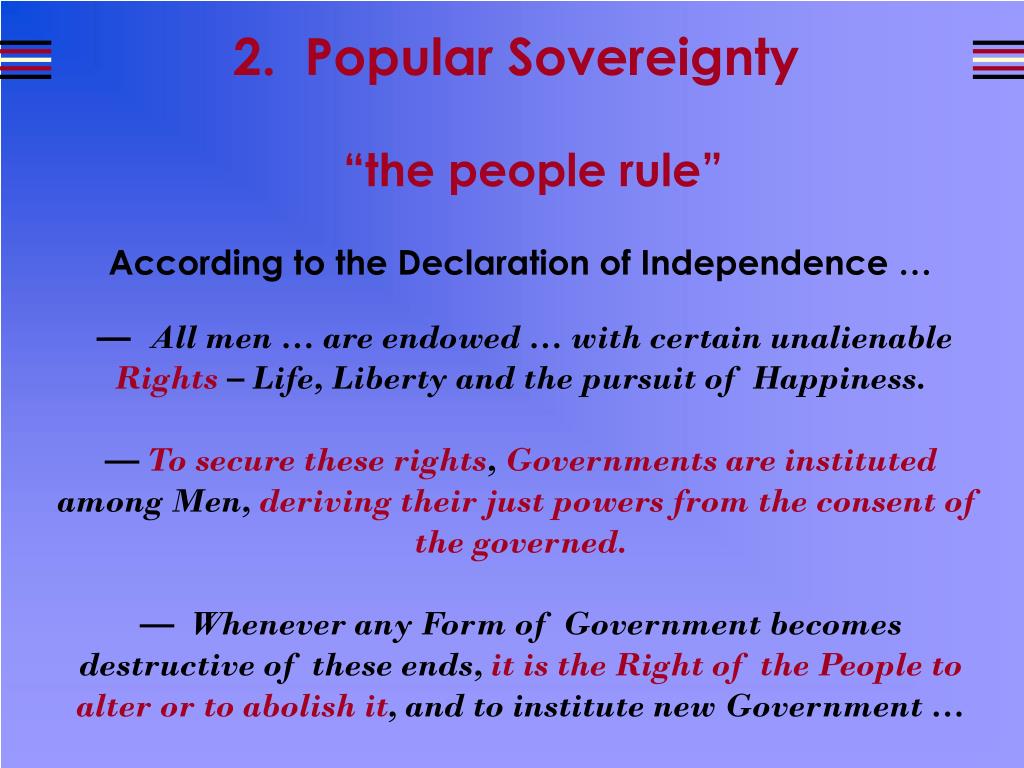 2. Popular Sovereignty

“the people rule”

According to the Declaration of Independence …

— All men … are endowed … with certain unalienable Rights – Life, Liberty and the pursuit of Happiness.

— To secure these rights, Governments are instituted among Men, deriving their just powers from the consent of the governed.

— Whenever any Form of Government becomes destructive of these ends, it is the Right of the People to alter or to abolish it, and to institute new Government …